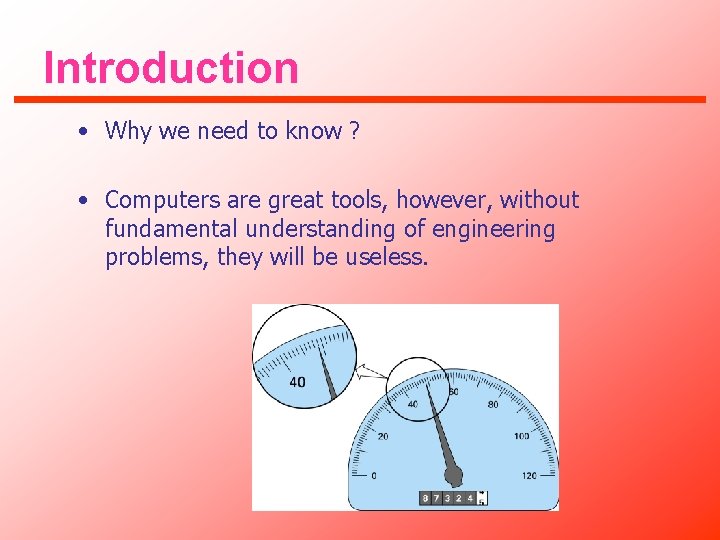 Introduction

• Why we need to know ?

• Computers are great tools, however, without fundamental understanding of engineering problems, they will be useless.

40

0
20
40
60
80
100
120

8 7 3 2 4 5